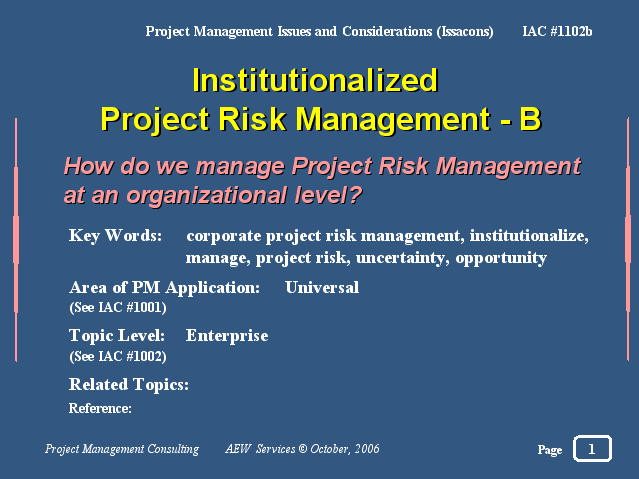 Project Management Issues and Considerations (Issacons) IAC #1102b

Institutionalized
Project Risk Management - B

How do we manage Project Risk Management at an organizational level?

Key Words: corporate project risk management, institutionalize, manage, project risk, uncertainty, opportunity

Area of PM Application: Universal
(See IAC #1001)

Topic Level: Enterprise
(See IAC #1002)

Related Topics:

Reference:

Project Management Consulting AEW Services © October, 2006

Page 1